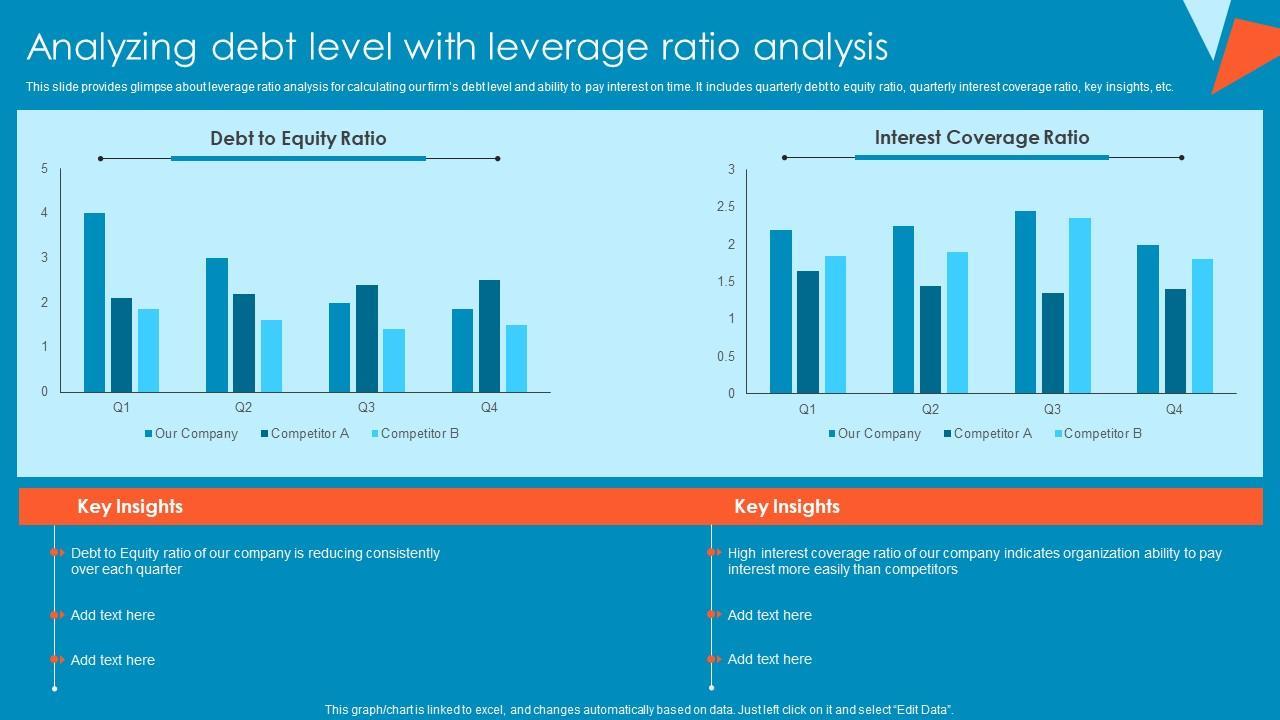 Analyzing debt level with leverage ratio analysis

This slide provides glimpse about leverage ratio analysis for calculating our firm's debt level and ability to pay interest on time. It includes quarterly debt to equity ratio, quarterly interest coverage ratio, key insights, etc.

Debt to Equity Ratio

5
4
3
2
1
0

Q1 Q2 Q3 Q4

Our Company Competitor A Competitor B

Interest Coverage Ratio

3
2.5
2
1.5
1
0.5
0

Q1 Q2 Q3 Q4

Our Company Competitor A Competitor B

Key Insights

Debt to Equity ratio of our company is reducing consistently over each quarter

Add text here

Add text here

Key Insights

High interest coverage ratio of our company indicates organization ability to pay interest more easily than competitors

Add text here

Add text here

This graph/chart is linked to excel, and changes automatically based on data. Just left click on it and select "Edit Data".